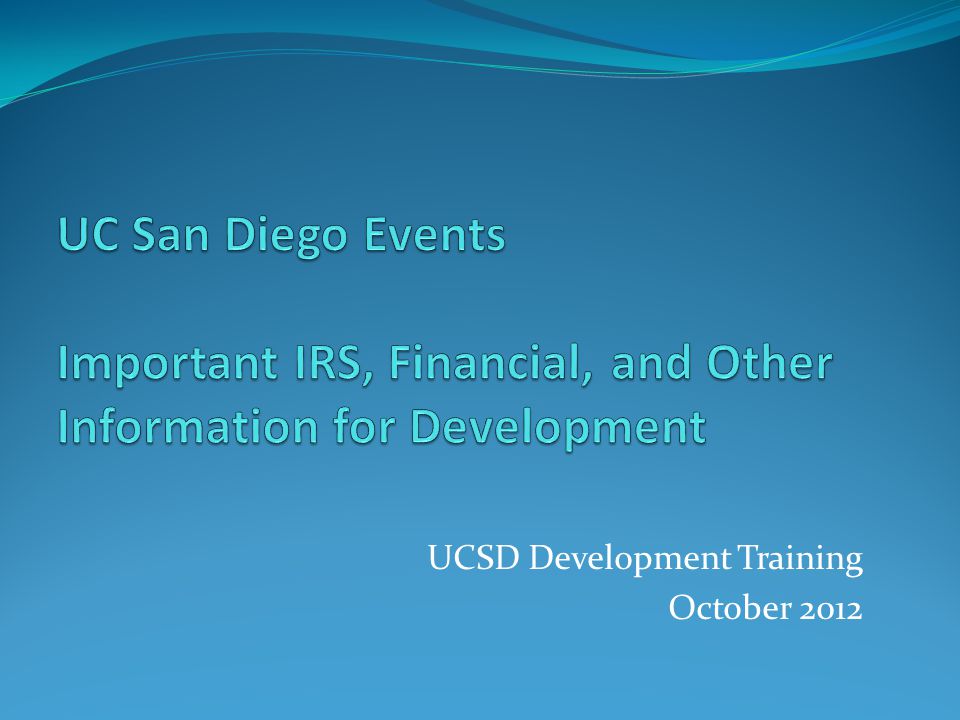 UC San Diego Events

Important IRS, Financial, and Other Information for Development

UCSD Development Training
October 2012